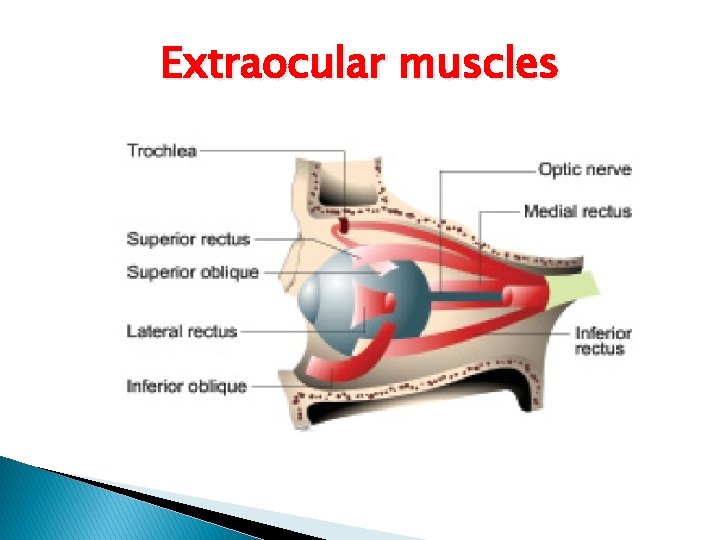 Extraocular muscles

Trochlea
Superior rectus
Superior oblique
Lateral rectus
Inferior oblique
Optic nerve
Medial rectus
Inferior rectus